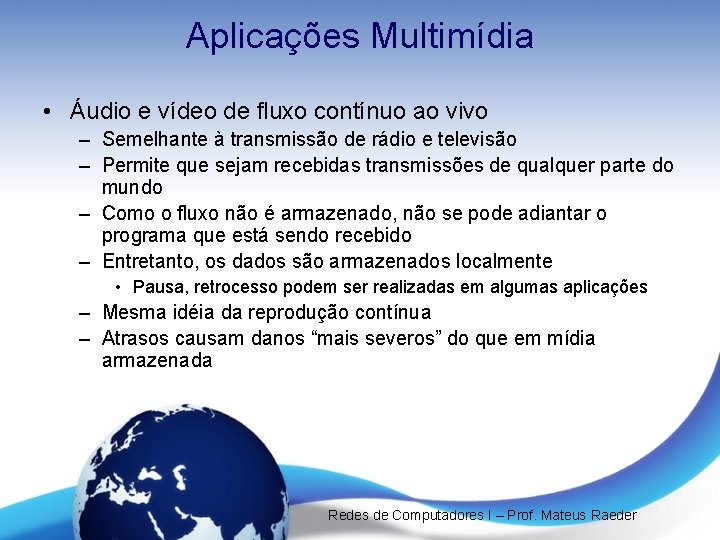 Aplicações Multimídia

• Áudio e vídeo de fluxo contínuo ao vivo
– Semelhante à transmissão de rádio e televisão
– Permite que sejam recebidas transmissões de qualquer parte do mundo
– Como o fluxo não é armazenado, não se pode adiantar o programa que está sendo recebido
– Entretanto, os dados são armazenados localmente
• Pausa, retrocesso podem ser realizadas em algumas aplicações
– Mesma idéia da reprodução contínua
– Atrasos causam danos “mais severos” do que em mídia armazenada

Redes de Computadores I – Prof. Mateus Raeder